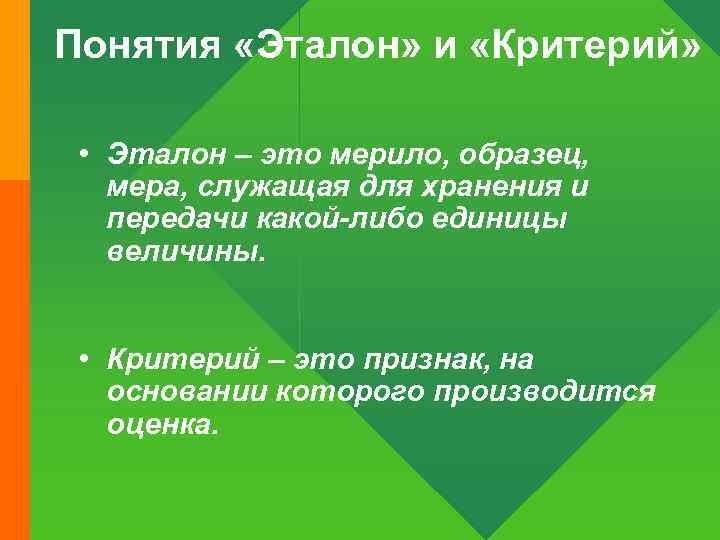 Понятия «Эталон» и «Критерий»

• Эталон – это мерило, образец, мера, служащая для хранения и передачи какой-либо единицы величины.

• Критерий – это признак, на основании которого производится оценка.